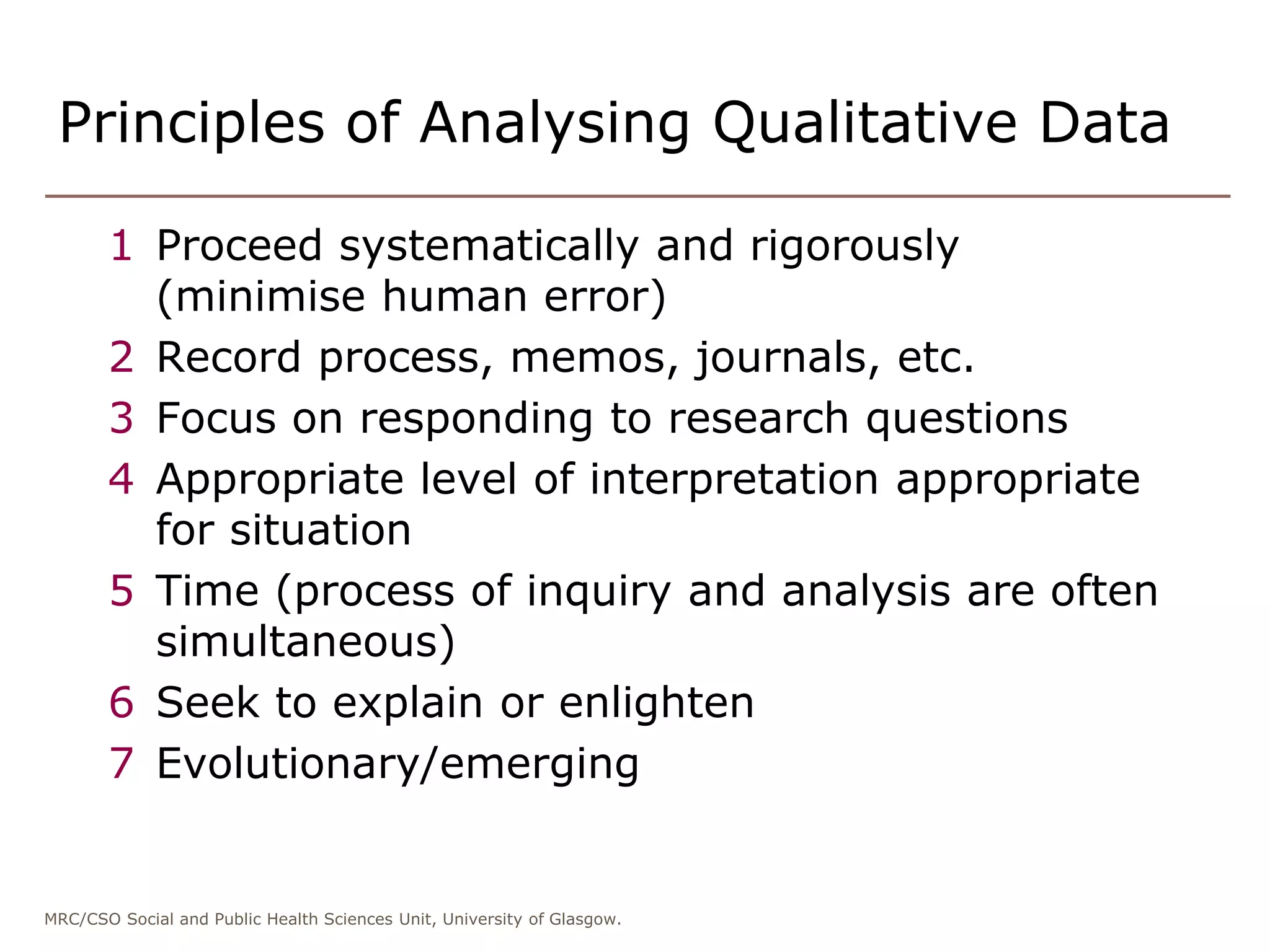 Principles of Analysing Qualitative Data

1 Proceed systematically and rigorously (minimise human error)
2 Record process, memos, journals, etc.
3 Focus on responding to research questions
4 Appropriate level of interpretation appropriate for situation
5 Time (process of inquiry and analysis are often simultaneous)
6 Seek to explain or enlighten
7 Evolutionary/emerging

MRC/CSO Social and Public Health Sciences Unit, University of Glasgow.